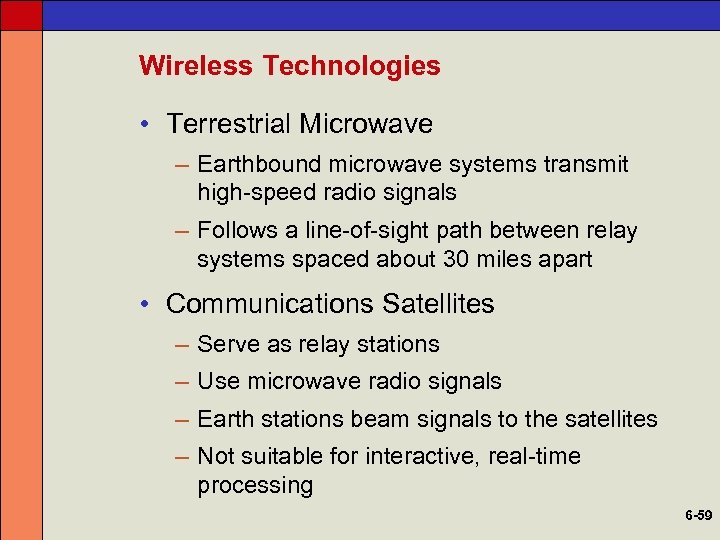 Wireless Technologies

• Terrestrial Microwave
– Earthbound microwave systems transmit high-speed radio signals
– Follows a line-of-sight path between relay systems spaced about 30 miles apart

• Communications Satellites
– Serve as relay stations
– Use microwave radio signals
– Earth stations beam signals to the satellites
– Not suitable for interactive, real-time processing

6-59